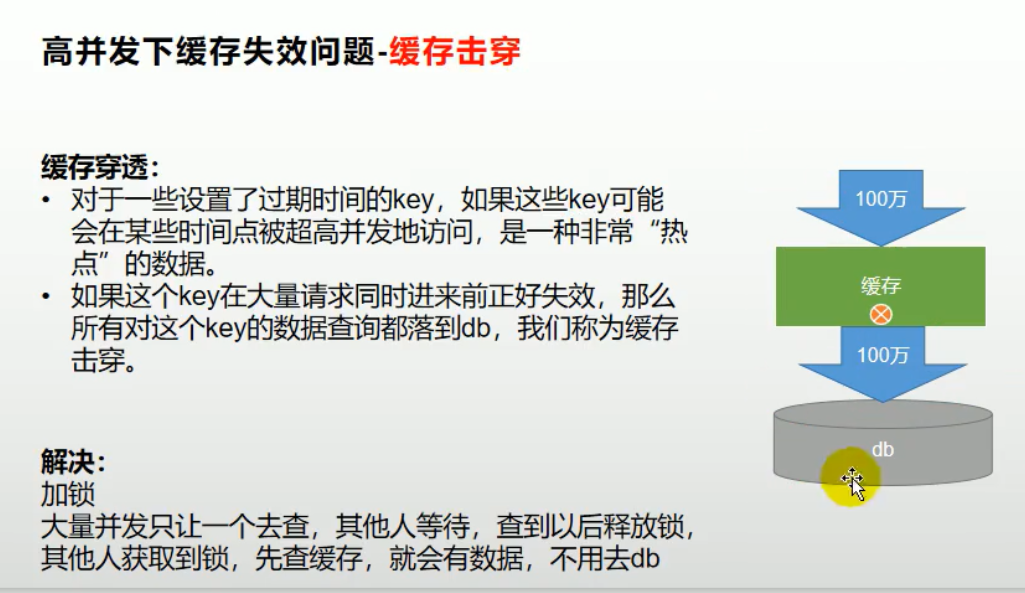 高并发下缓存失效问题-缓存击穿

缓存穿透：
• 对于一些设置了过期时间的key，如果这些key可能会在某些时间点被超高并发地访问，是一种非常“热点”的数据。
• 如果这个key在大量请求同时进来前正好失效，那么所有对这个key的数据查询都落到db，我们称为缓存击穿。

解决：
加锁
大量并发只让一个去查，其他人等待，查到以后释放锁，其他人获取到锁，先查缓存，就会有数据，不用去db

100万
缓存
100万
db